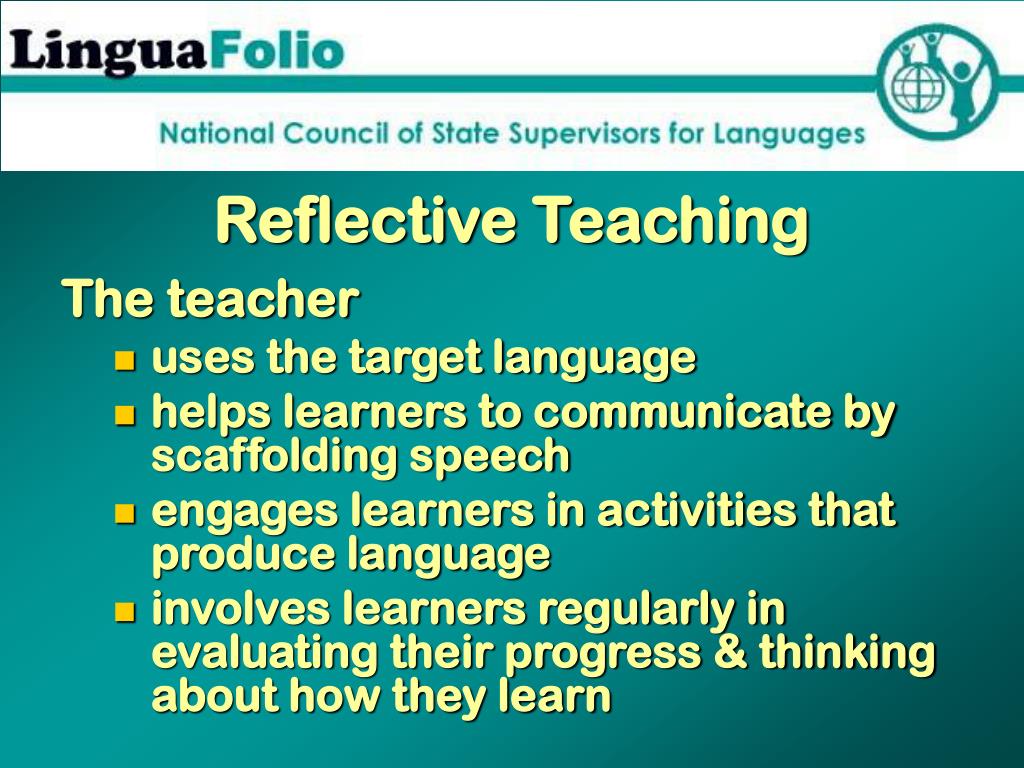 LinguaFolio

National Council of State Supervisors for Languages

Reflective Teaching

The teacher

- uses the target language
- helps learners to communicate by scaffolding speech
- engages learners in activities that produce language
- involves learners regularly in evaluating their progress & thinking about how they learn